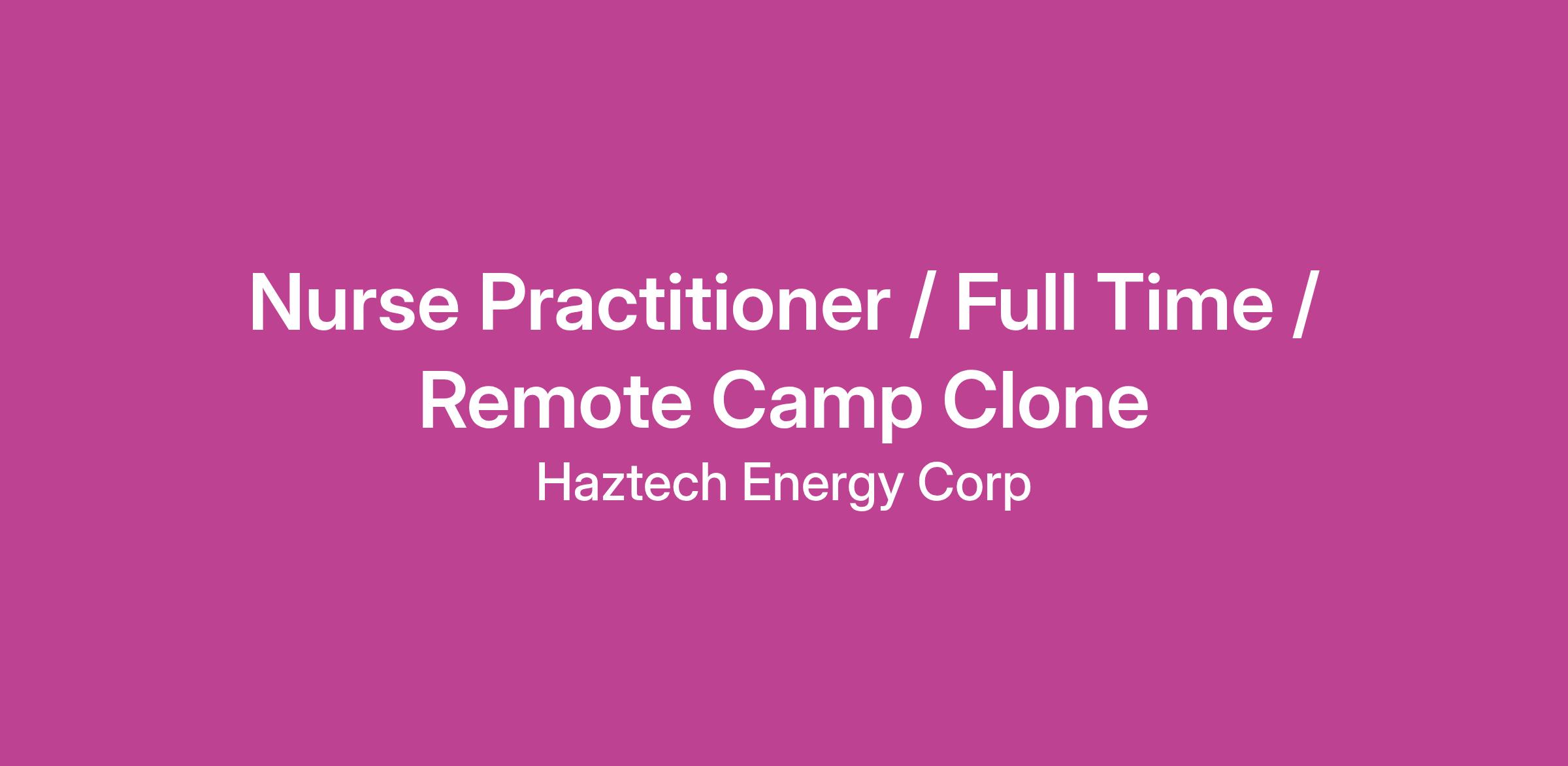 Nurse Practitioner / Full Time / Remote Camp Clone

Haztech Energy Corp